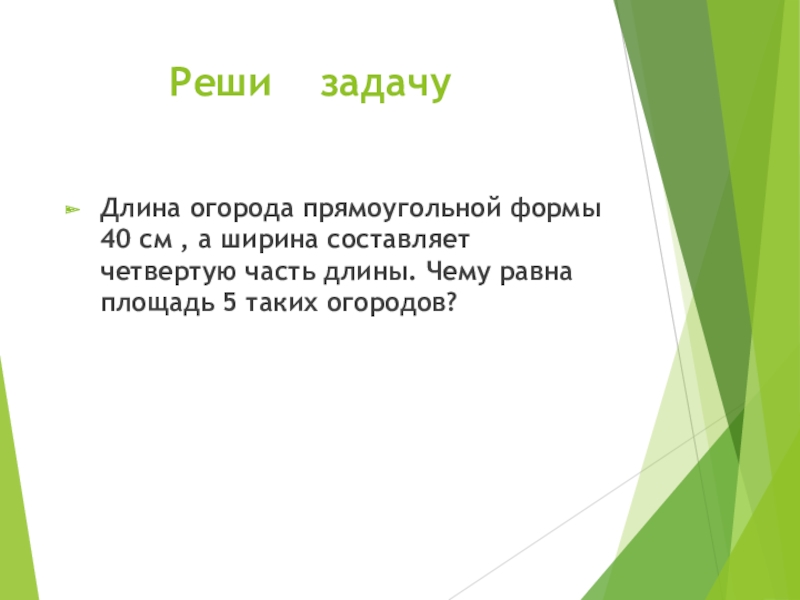 Реши задачу

Длина огорода прямоугольной формы 40 см , а ширина составляет четвертую часть длины. Чему равна площадь 5 таких огородов?